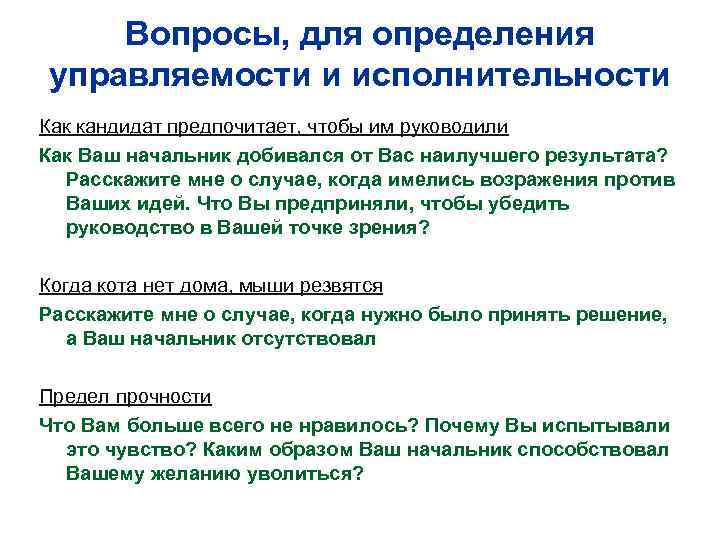 Вопросы, для определения управляемости и исполнительности

Как кандидат предпочитает, чтобы им руководили

Как Ваш начальник добивался от Вас наилучшего результата? Расскажите мне о случае, когда имелись возражения против Ваших идей. Что Вы предприняли, чтобы убедить руководство в Вашей точке зрения?

Когда кота нет дома, мыши резвятся

Расскажите мне о случае, когда нужно было принять решение, а Ваш начальник отсутствовал

Предел прочности

Что Вам больше всего не нравилось? Почему Вы испытывали это чувство? Каким образом Ваш начальник способствовал Вашему желанию уволиться?